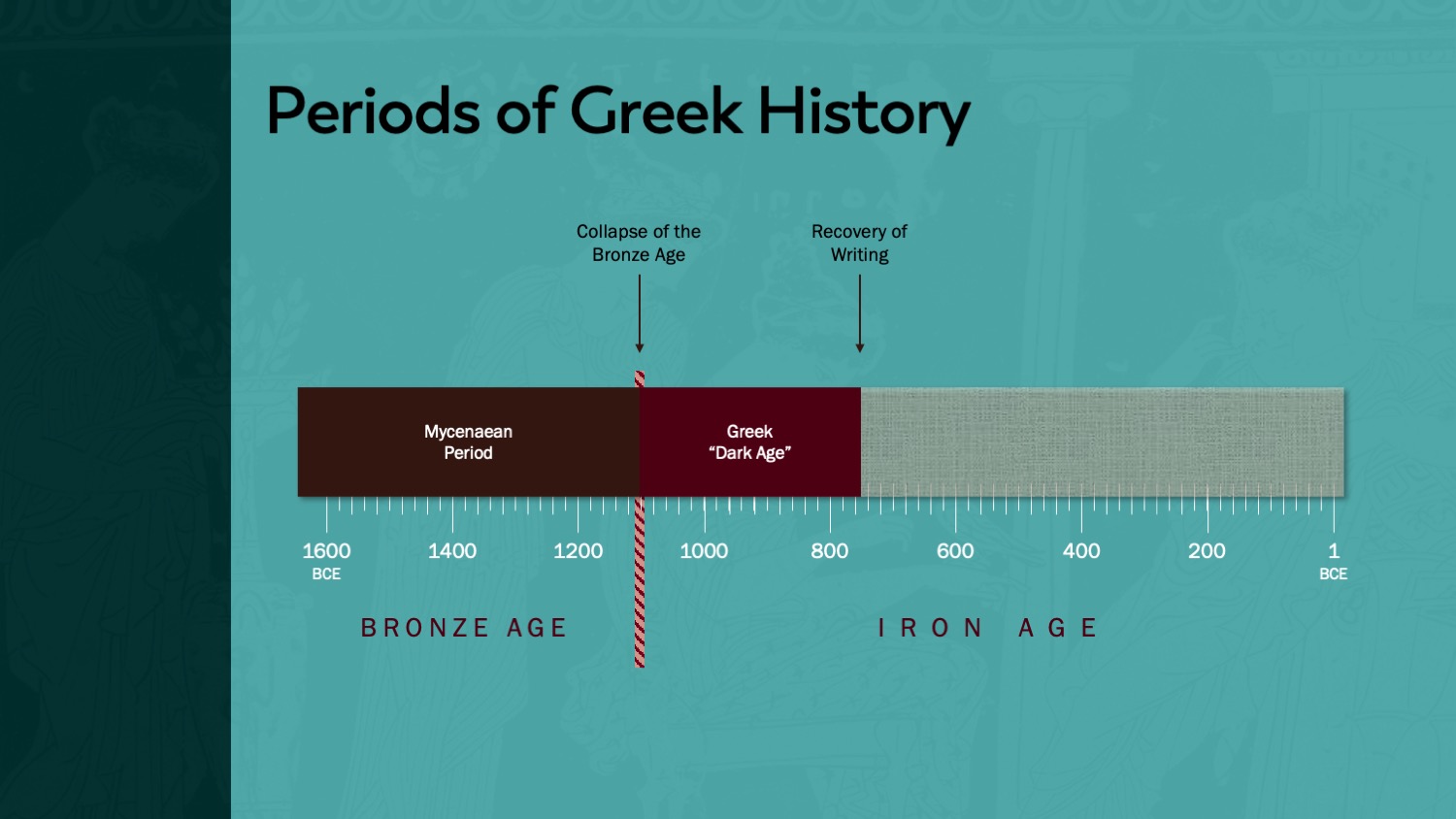 Periods of Greek History

Collapse of the Bronze Age

Recovery of Writing

Mycenaean Period

Greek "Dark Age"

1600 BCE

1400

1200

1000

800

600

400

200

1 BCE

BRONZE AGE

IRON AGE